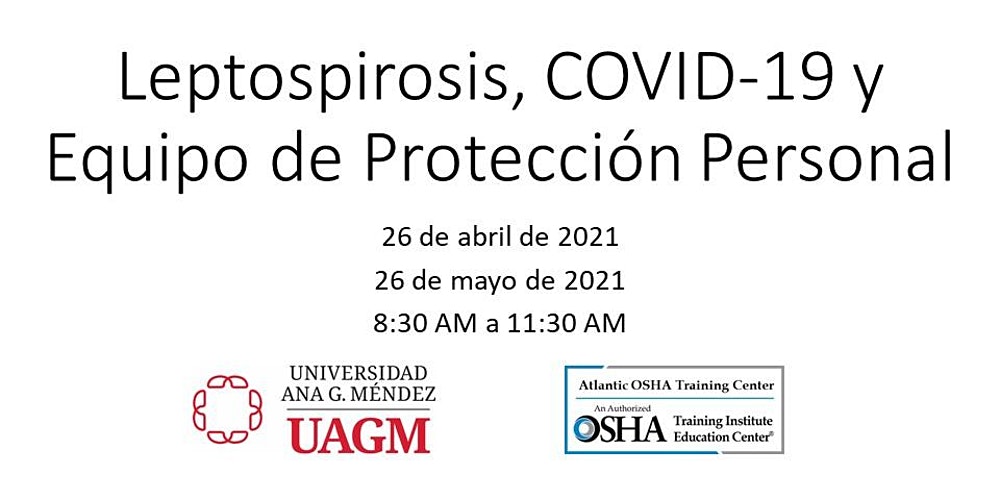 Leptospirosis, COVID-19 y Equipo de Protección Personal

26 de abril de 2021
26 de mayo de 2021
8:30 AM a 11:30 AM

UNIVERSIDAD
ANA G. MÉNDEZ
UAGM

Atlantic OSHA Training Center
An Authorized
OSHA Training Institute Education Center®